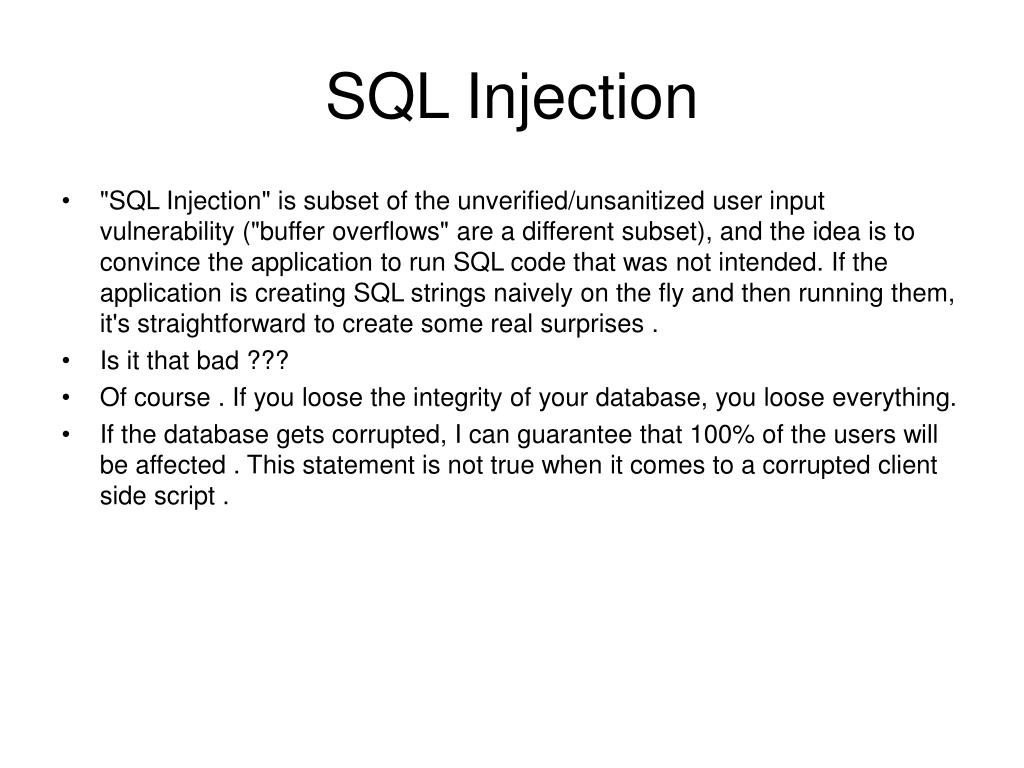 SQL Injection

• "SQL Injection" is subset of the unverified/unsanitized user input vulnerability ("buffer overflows" are a different subset), and the idea is to convince the application to run SQL code that was not intended. If the application is creating SQL strings naively on the fly and then running them, it's straightforward to create some real surprises .
• Is it that bad ???
• Of course . If you loose the integrity of your database, you loose everything.
• If the database gets corrupted, I can guarantee that 100% of the users will be affected . This statement is not true when it comes to a corrupted client side script .